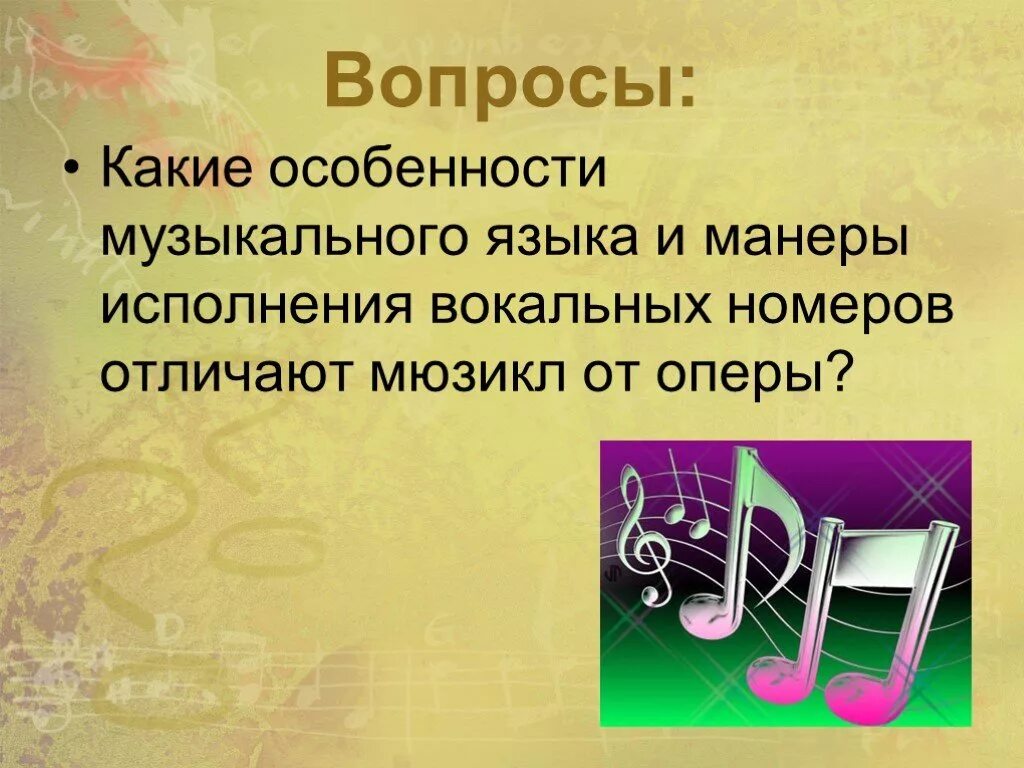 Вопросы:

• Какие особенности музыкального языка и манеры исполнения вокальных номеров отличают мюзикл от оперы?